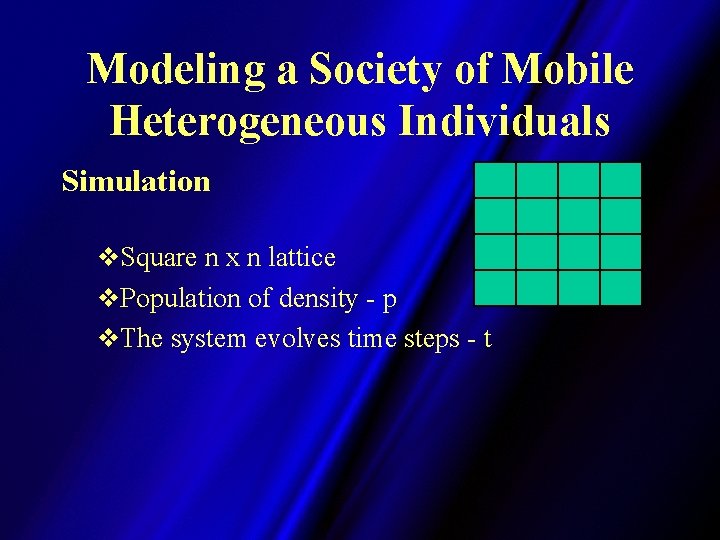 Modeling a Society of Mobile Heterogeneous Individuals

Simulation

❖Square n x n lattice

❖Population of density - p

❖The system evolves time steps - t